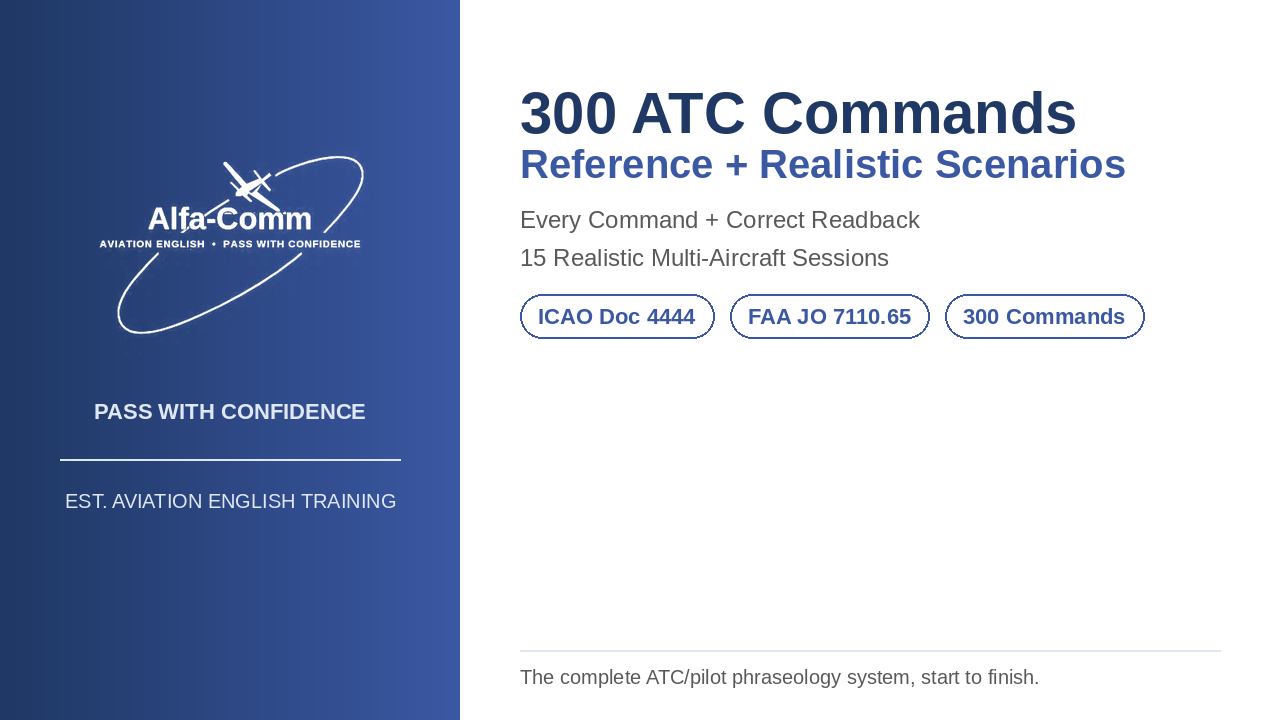 Alfa-Comm
AVIATION ENGLISH • PASS WITH CONFIDENCE

PASS WITH CONFIDENCE

EST. AVIATION ENGLISH TRAINING

300 ATC Commands
Reference + Realistic Scenarios

Every Command + Correct Readback
15 Realistic Multi-Aircraft Sessions

ICAO Doc 4444
FAA JO 7110.65
300 Commands

The complete ATC/pilot phraseology system, start to finish.